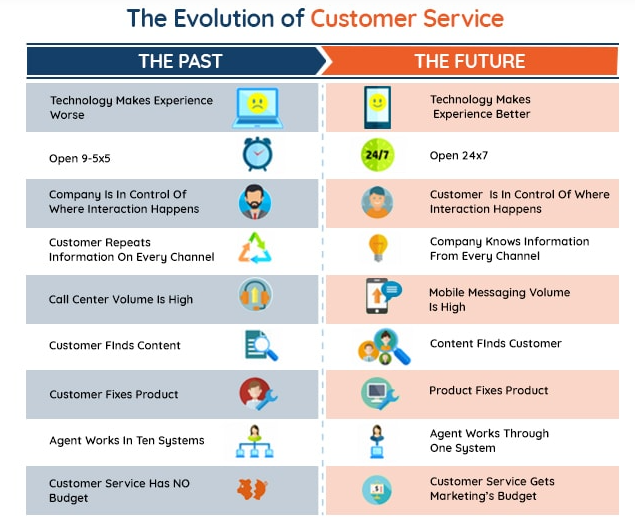 The Evolution of Customer Service

| THE PAST | THE FUTURE |
|---|---|
| Technology Makes Experience Worse | Technology Makes Experience Better |
| Open 9-5x5 | 24/7 Open 24x7 |
| Company Is In Control Of Where Interaction Happens | Customer Is In Control Of Where Interaction Happens |
| Customer Repeats Information On Every Channel | Company Knows Information From Every Channel |
| Call Center Volume Is High | Mobile Messaging Volume Is High |
| Customer FInds Content | Content FInds Customer |
| Customer Fixes Product | Product Fixes Product |
| Agent Works In Ten Systems | Agent Works Through One System |
| Customer Service Has NO Budget | Customer Service Gets Marketing's Budget |